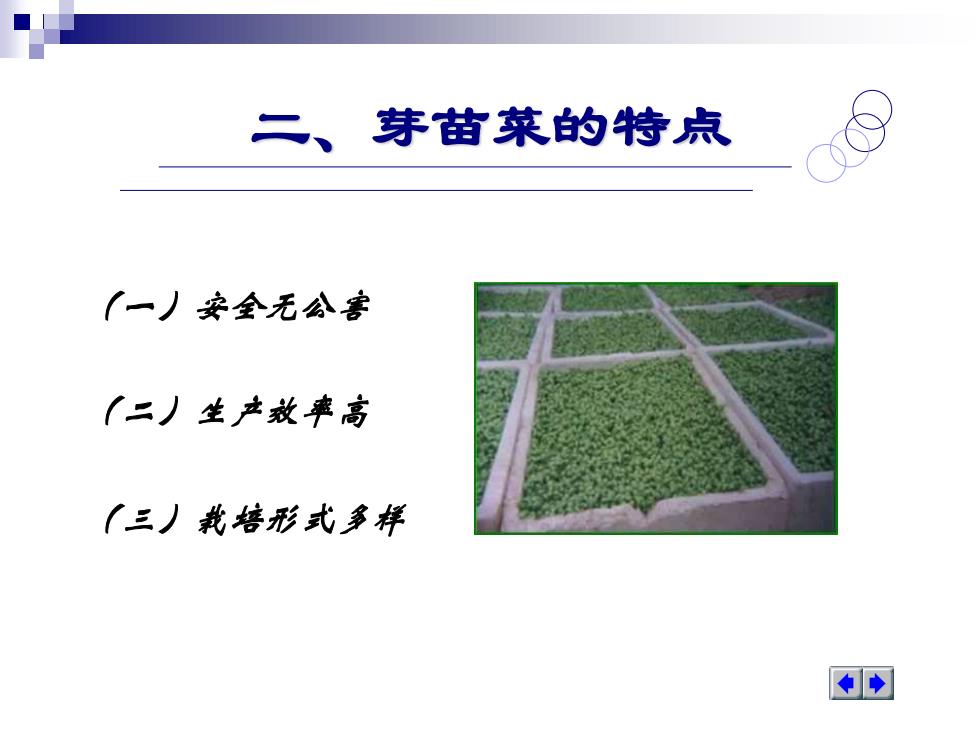 二、芽苗菜的特点

（一）安全无公害

（二）生产效率高

（三）栽培形式多样